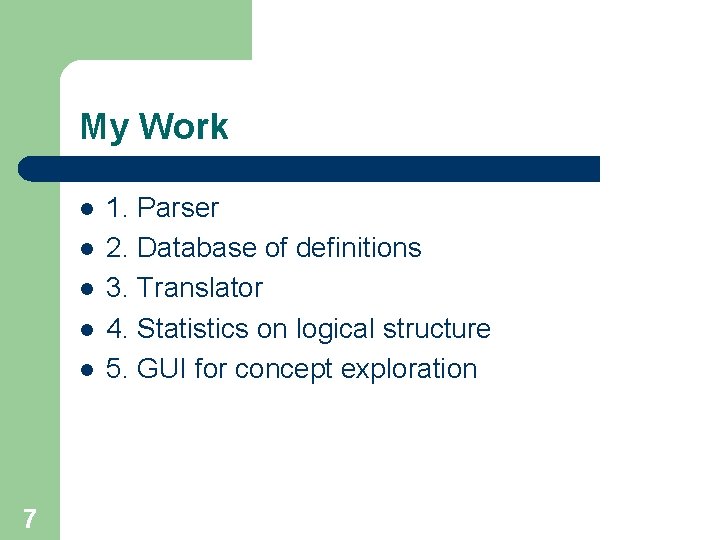 My Work

- 1. Parser
- 2. Database of definitions
- 3. Translator
- 4. Statistics on logical structure
- 5. GUI for concept exploration

7